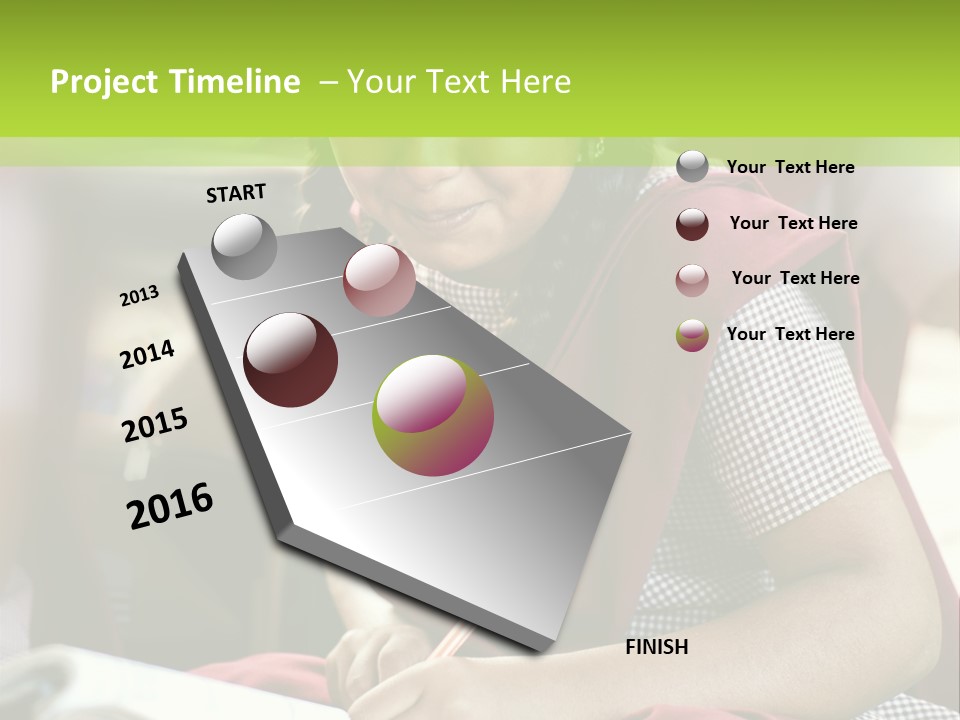 Project Timeline – Your Text Here

START

2013

2014

2015

2016

FINISH

Your Text Here

Your Text Here

Your Text Here

Your Text Here